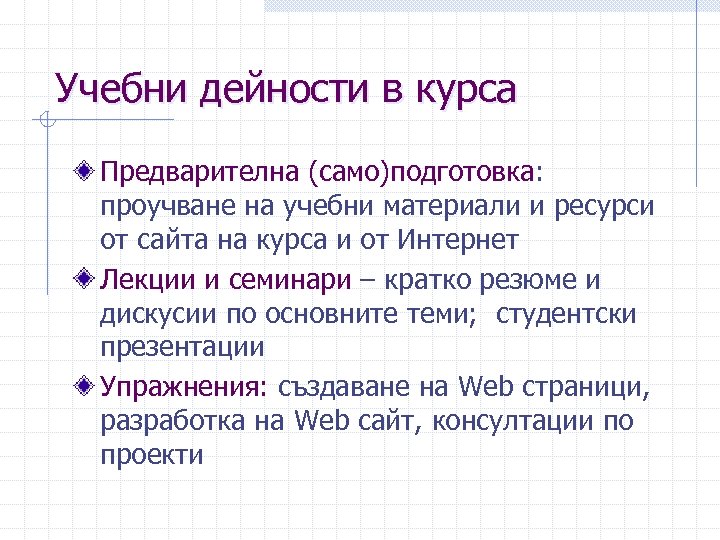 Учебни дейности в курса

Предварителна (само)подготовка: проучване на учебни материали и ресурси от сайта на курса и от Интернет

Лекции и семинари – кратко резюме и дискусии по основните теми; студентски презентации

Упражнения: създаване на Web страници, разработка на Web сайт, консултации по проекти